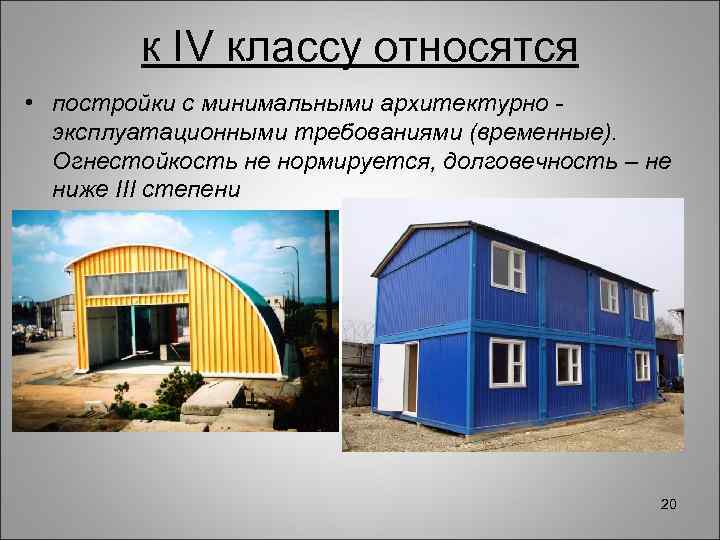 к IV классу относятся

• постройки с минимальными архитектурно - эксплуатационными требованиями (временные). Огнестойкость не нормируется, долговечность – не ниже III степени

20